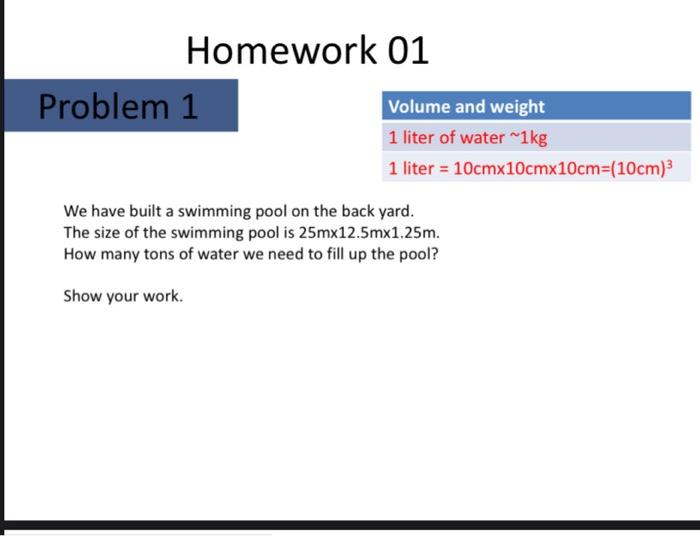 Homework 01

Problem 1

| Volume and weight |
|---|
| 1 liter of water ~1kg |
| 1 liter = 10cmx10cmx10cm=$(10cm)^3$ |

We have built a swimming pool on the back yard.
The size of the swimming pool is 25mx12.5mx1.25m.
How many tons of water we need to fill up the pool?

Show your work.